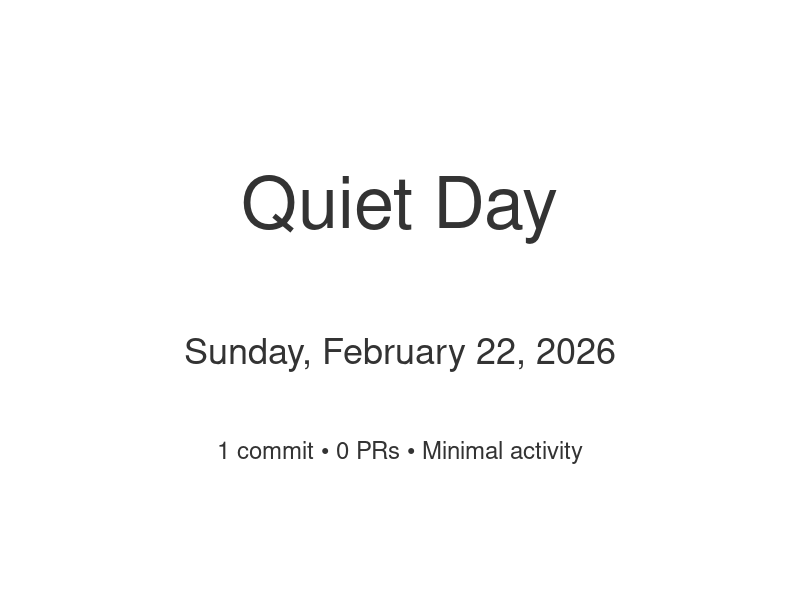 Quiet Day

Sunday, February 22, 2026

1 commit • 0 PRs • Minimal activity